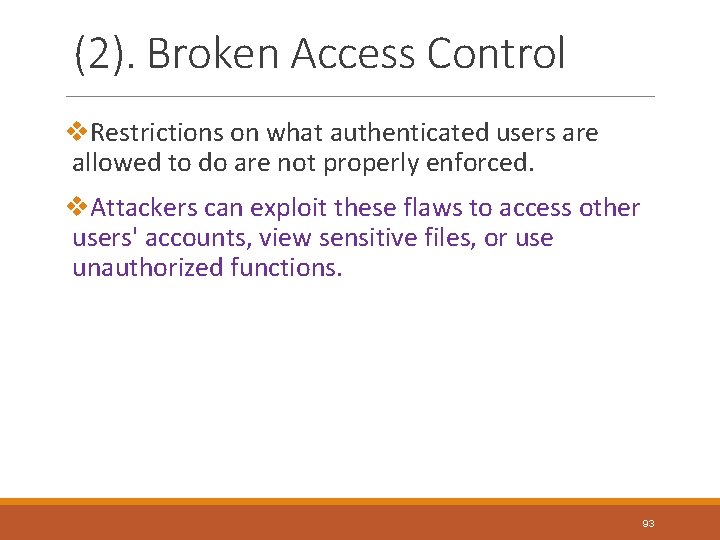 (2). Broken Access Control

❖Restrictions on what authenticated users are allowed to do are not properly enforced.

❖Attackers can exploit these flaws to access other users' accounts, view sensitive files, or use unauthorized functions.

93